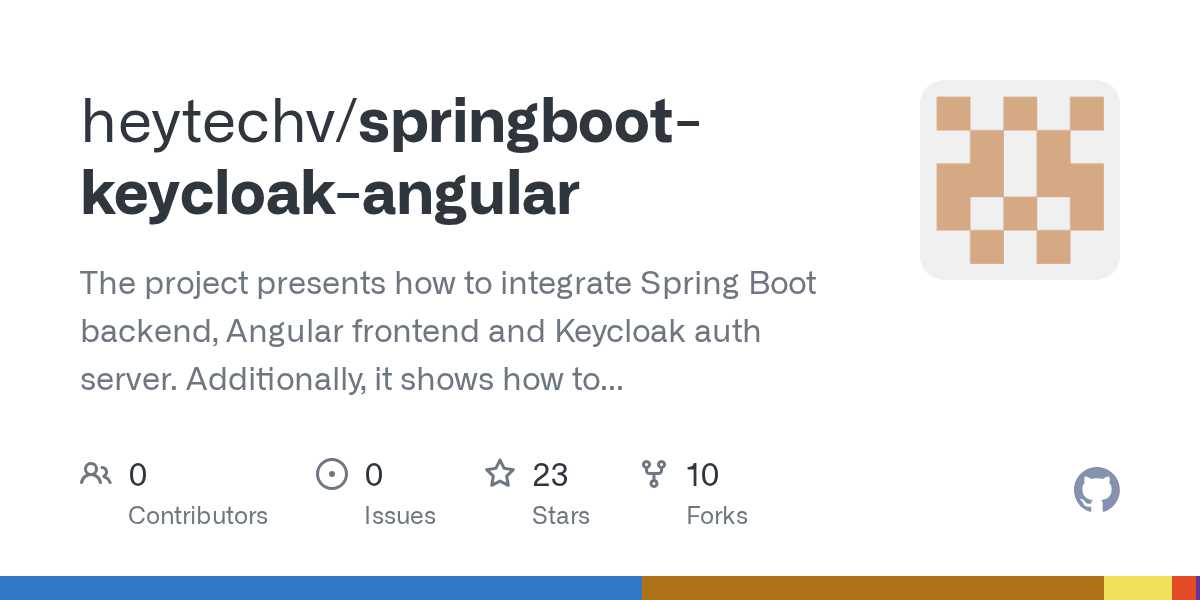 heytechv/springboot-keycloak-angular

The project presents how to integrate Spring Boot backend, Angular frontend and Keycloak auth server. Additionally, it shows how to...

0
Contributors

0
Issues

23
Stars

10
Forks